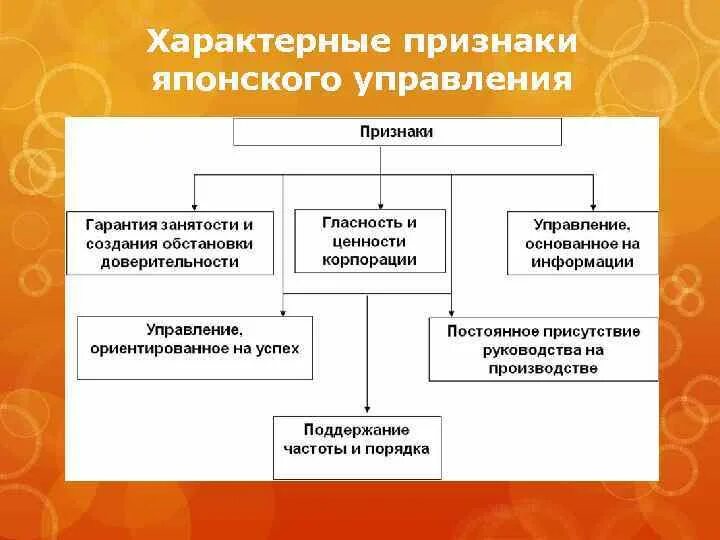 Характерные признаки японского управления

Признаки

Гарантия занятости и создания обстановки доверительности

Гласность и ценности корпорации

Управление, основанное на информации

Управление, ориентированное на успех

Постоянное присутствие руководства на производстве

Поддержание частоты и порядка